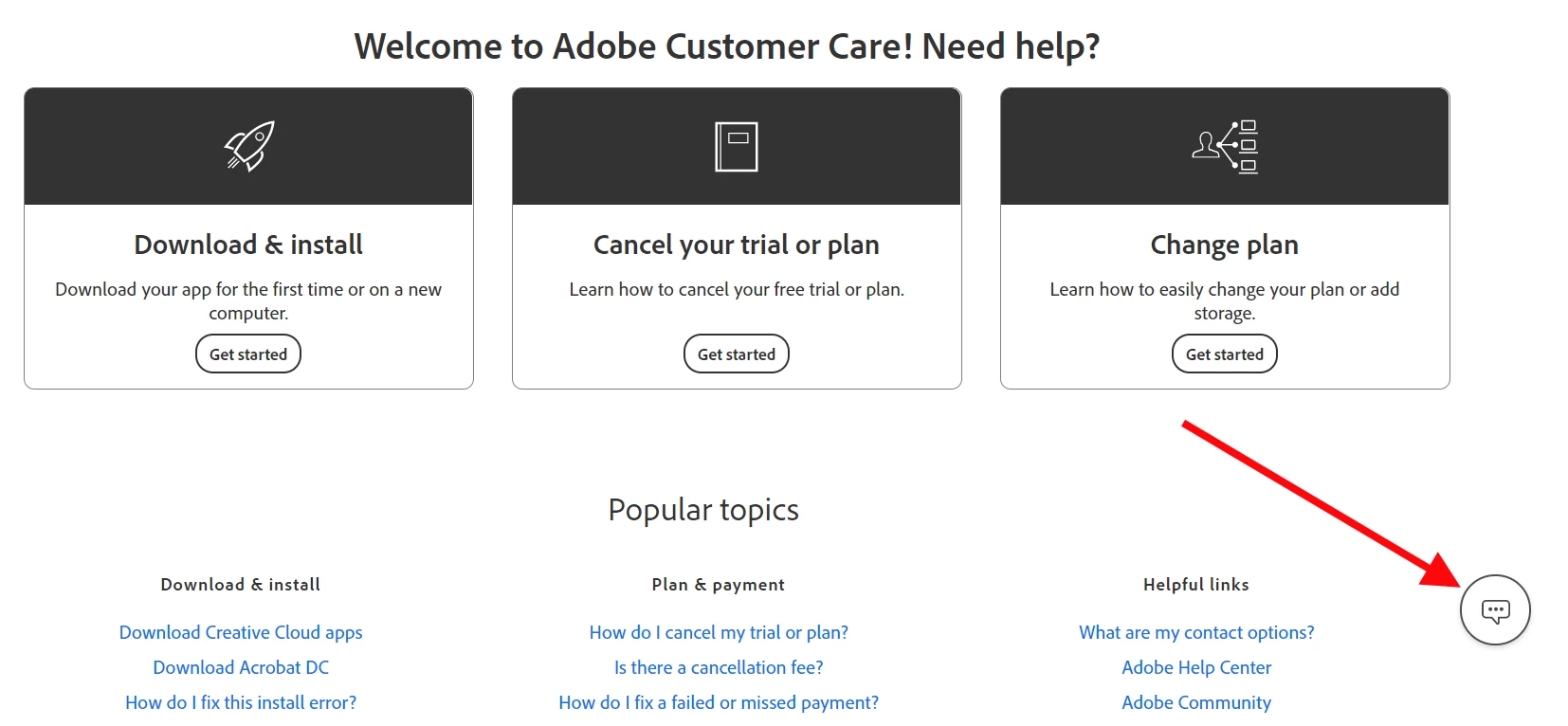 Welcome to Adobe Customer Care! Need help?

Download & install

Download your app for the first time or on a new computer.

Get started

Cancel your trial or plan

Learn how to cancel your free trial or plan.

Get started

Change plan

Learn how to easily change your plan or add storage.

Get started

Popular topics

Download & install

Download Creative Cloud apps

Download Acrobat DC

How do I fix this install error?

Plan & payment

How do I cancel my trial or plan?

Is there a cancellation fee?

How do I fix a failed or missed payment?

Helpful links

What are my contact options?

Adobe Help Center

Adobe Community